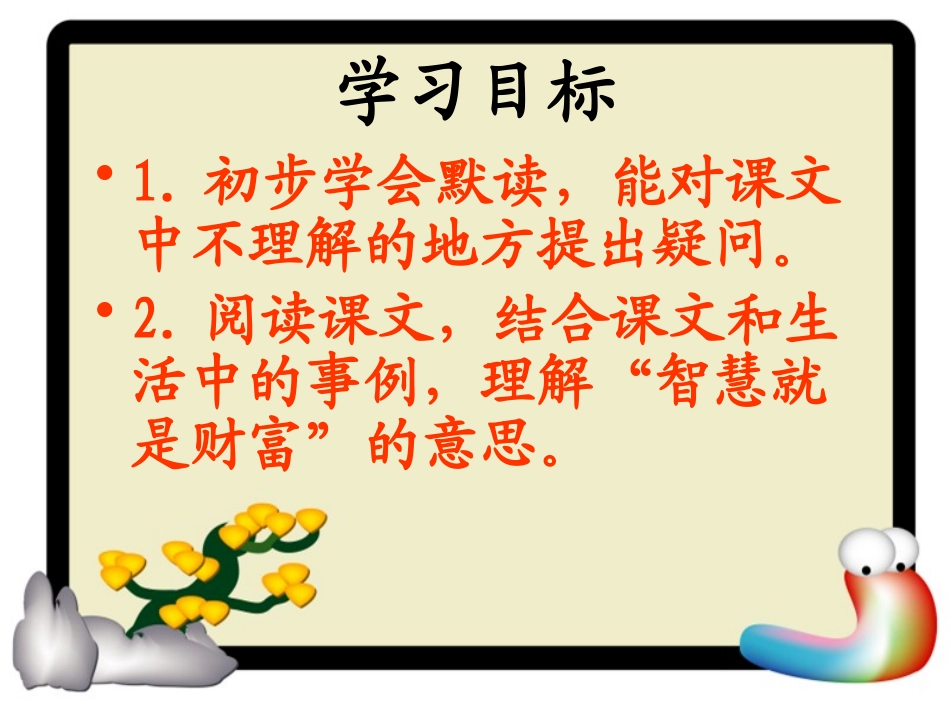 学习目标

• 1. 初步学会默读，能对课文中不理解的地方提出疑问。

• 2. 阅读课文，结合课文和生活中的事例，理解“智慧就是财富”的意思。